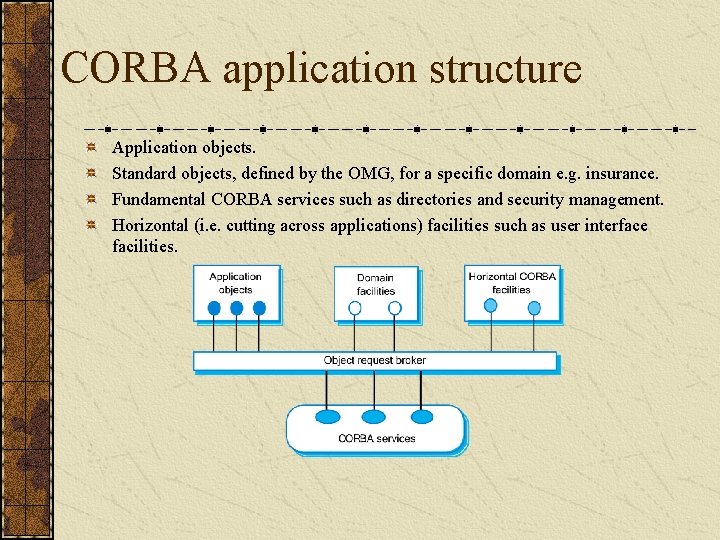 CORBA application structure

Application objects.

Standard objects, defined by the OMG, for a specific domain e.g. insurance.

Fundamental CORBA services such as directories and security management.

Horizontal (i.e. cutting across applications) facilities such as user interface facilities.

Application objects

Domain facilities

Horizontal CORBA facilities

Object request broker

CORBA services